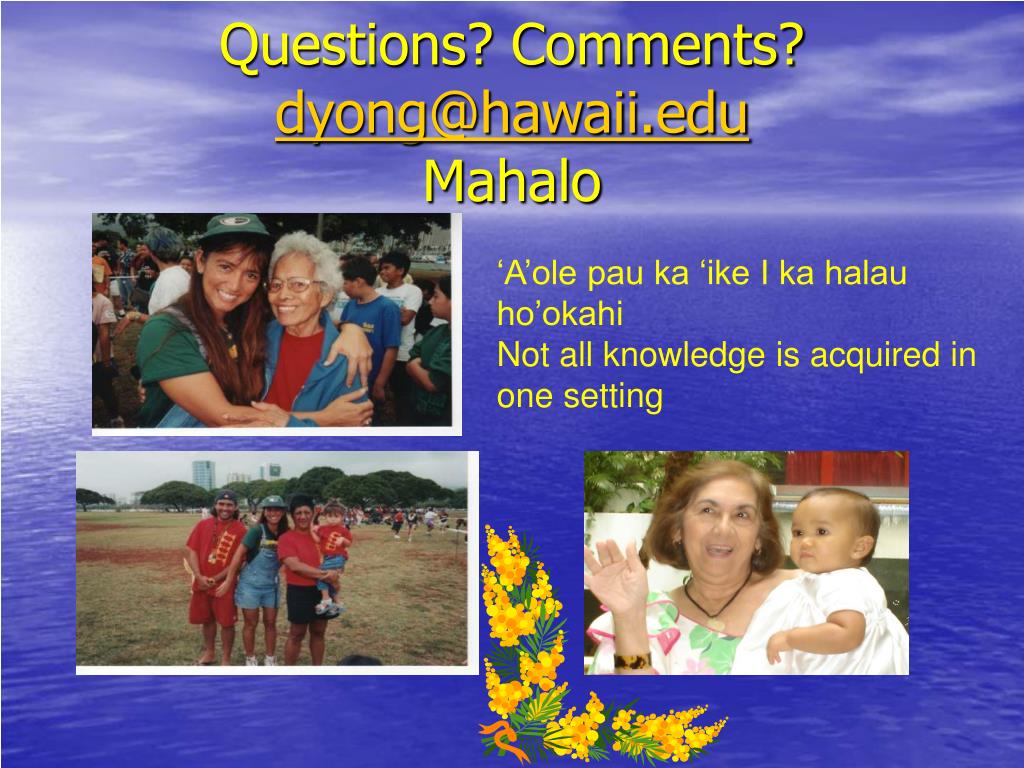 Questions? Comments?
dyong@hawaii.edu
Mahalo

‘A’ole pau ka ‘ike I ka halau ho’okahi
Not all knowledge is acquired in one setting